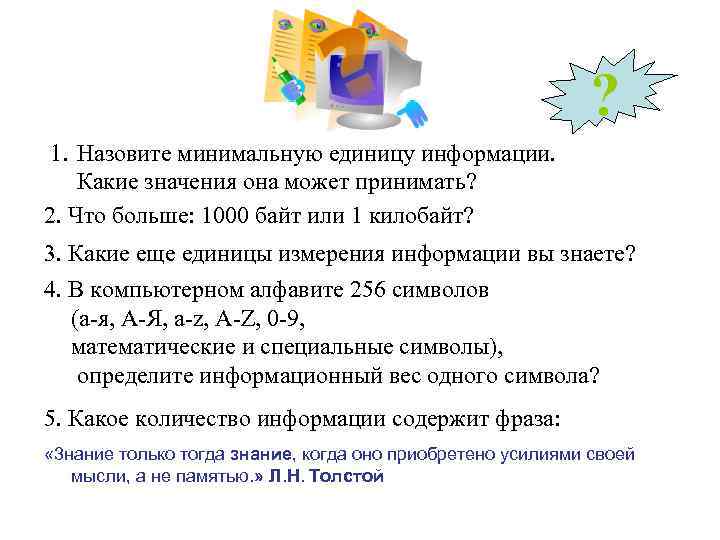 ?

1. Назовите минимальную единицу информации. Какие значения она может принимать?

2. Что больше: 1000 байт или 1 килобайт?

3. Какие еще единицы измерения информации вы знаете?

4. В компьютерном алфавите 256 символов (а-я, А-Я, a-z, A-Z, 0-9, математические и специальные символы), определите информационный вес одного символа?

5. Какое количество информации содержит фраза:

«Знание только тогда знание, когда оно приобретено усилиями своей мысли, а не памятью.» Л.Н. Толстой